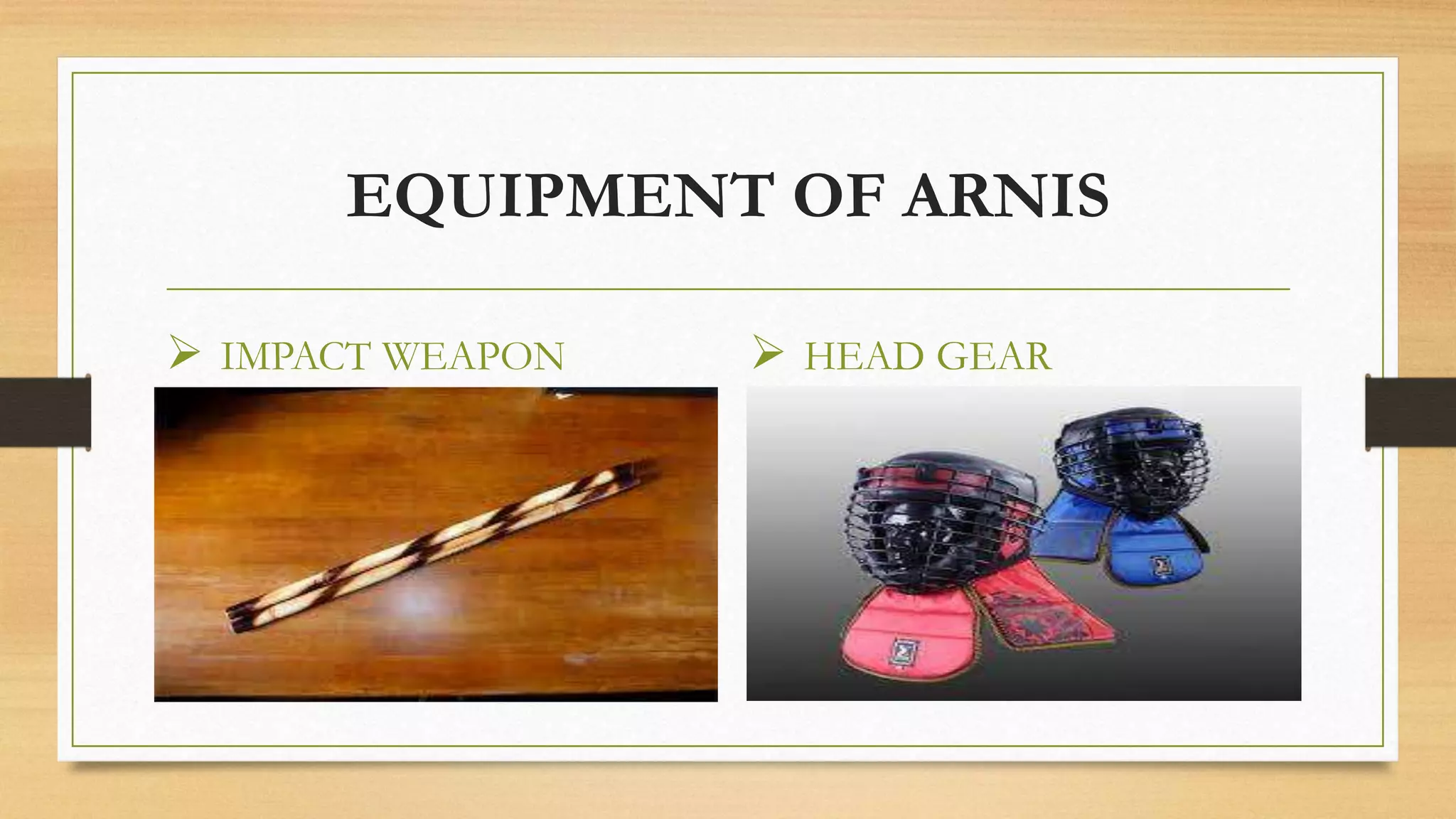 EQUIPMENT OF ARNIS

➢ IMPACT WEAPON

➢ HEAD GEAR